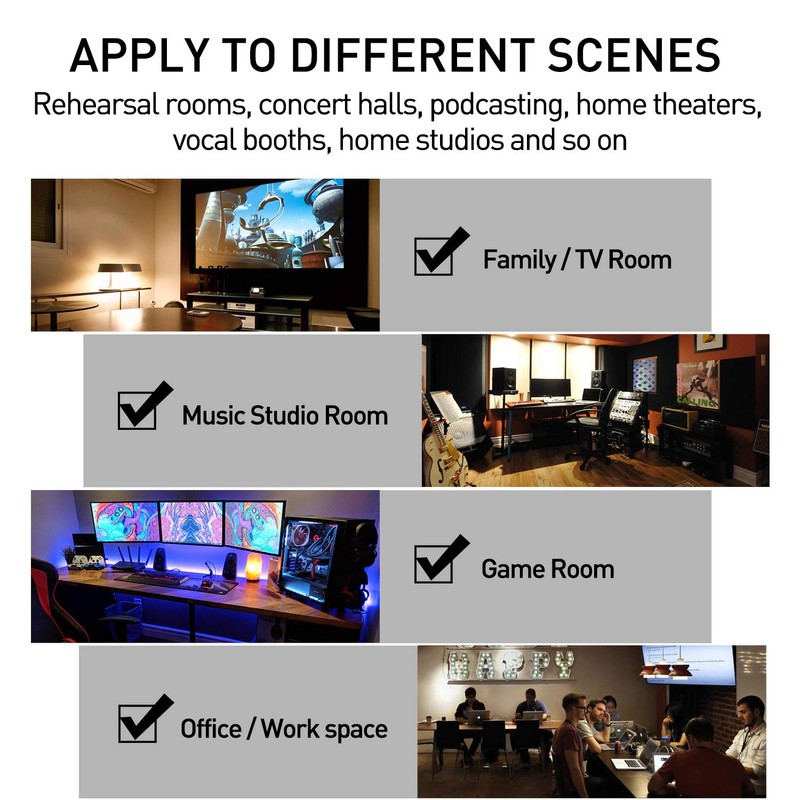 APPLY TO DIFFERENT SCENES

Rehearsal rooms, concert halls, podcasting, home theaters, vocal booths, home studios and so on

Family / TV Room

Music Studio Room

Game Room

HAPPY

Office / Work space